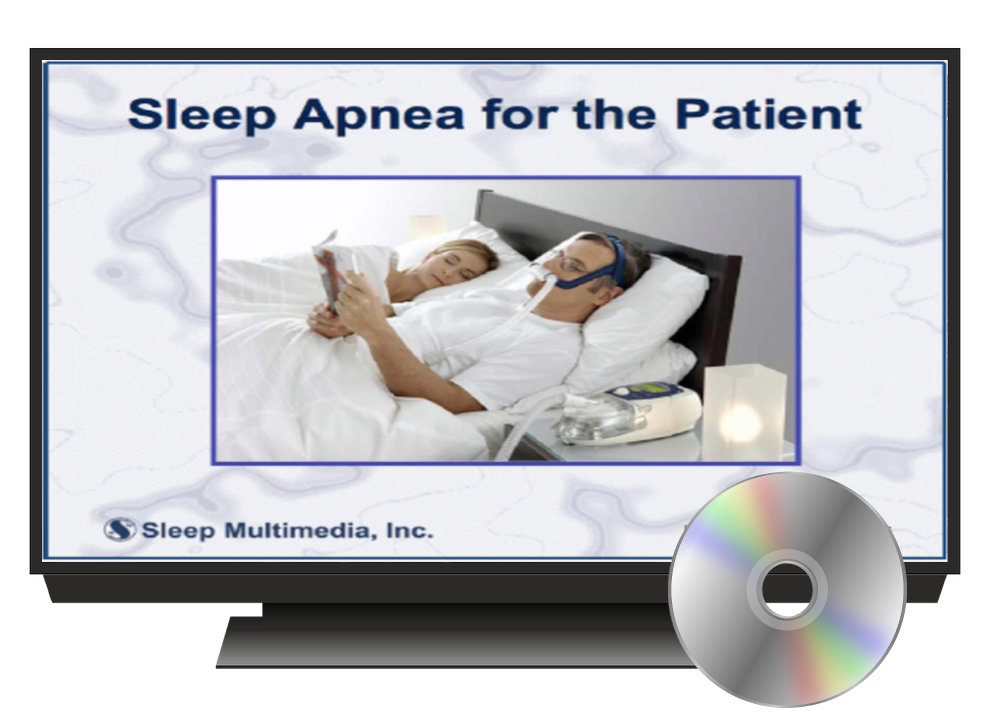 Sleep Apnea for the Patient

Sleep Multimedia, Inc.